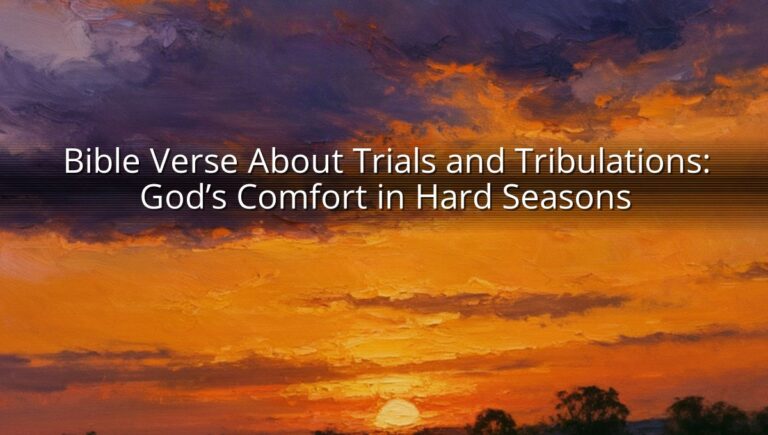 Bible Verse About Trials and Tribulations: God’s Comfort in Hard Seasons